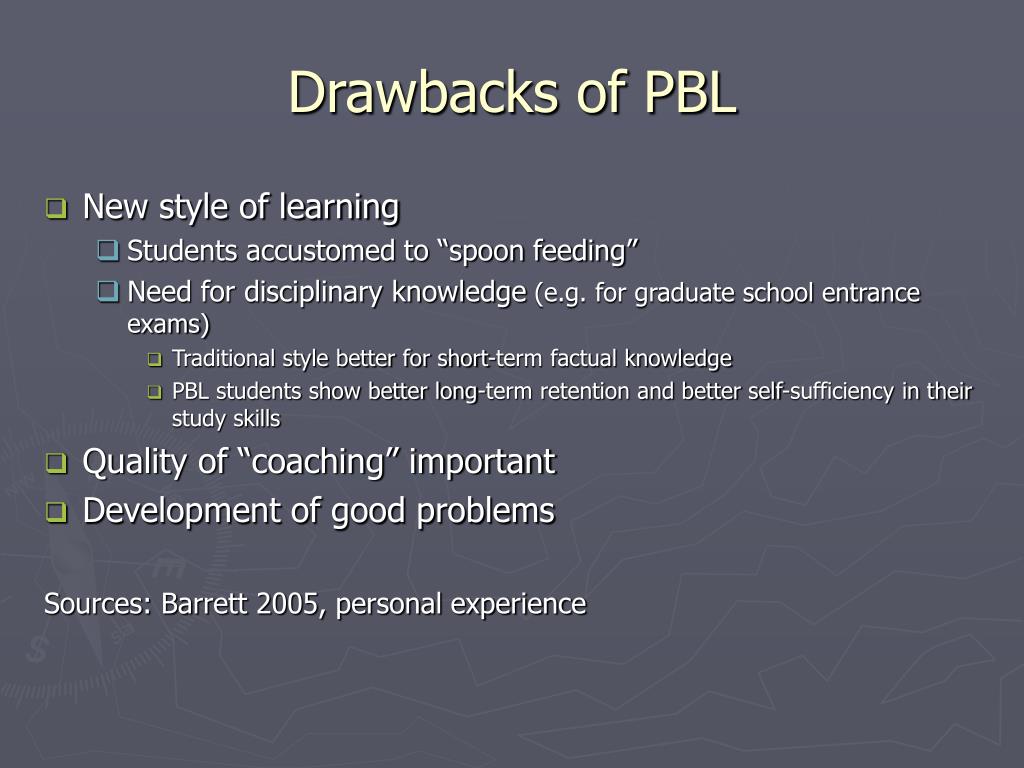 Drawbacks of PBL

New style of learning

Students accustomed to “spoon feeding”

Need for disciplinary knowledge (e.g. for graduate school entrance exams)

Traditional style better for short-term factual knowledge

PBL students show better long-term retention and better self-sufficiency in their study skills

Quality of “coaching” important

Development of good problems

Sources: Barrett 2005, personal experience